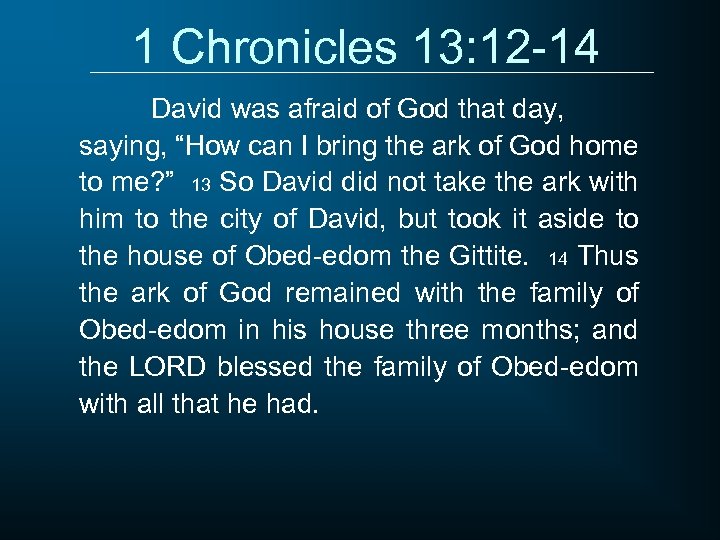 1 Chronicles 13:12-14

David was afraid of God that day, saying, “How can I bring the ark of God home to me?” 13 So David did not take the ark with him to the city of David, but took it aside to the house of Obed-edom the Gittite. 14 Thus the ark of God remained with the family of Obed-edom in his house three months; and the LORD blessed the family of Obed-edom with all that he had.